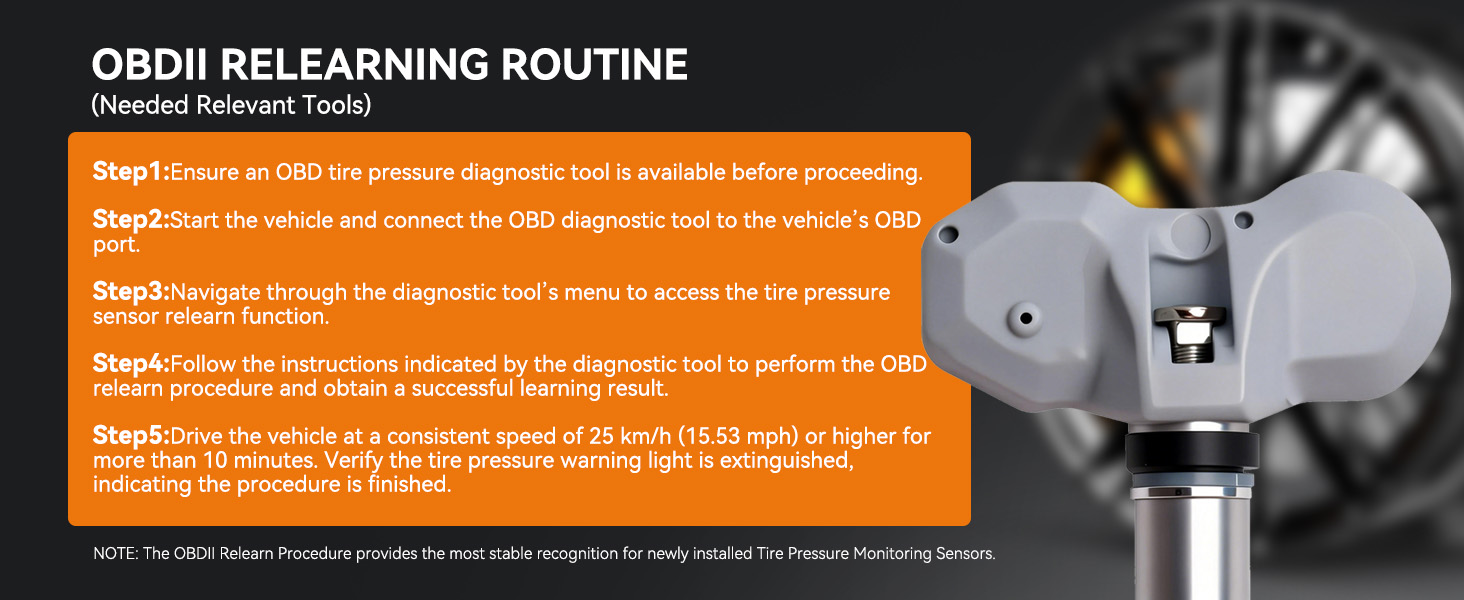 OBDII RELEARNING ROUTINE
(Needed Relevant Tools)

Step1:Ensure an OBD tire pressure diagnostic tool is available before proceeding.

Step2:Start the vehicle and connect the OBD diagnostic tool to the vehicle's OBD port.

Step3:Navigate through the diagnostic tool's menu to access the tire pressure sensor relearn function.

Step4:Follow the instructions indicated by the diagnostic tool to perform the OBD relearn procedure and obtain a successful learning result.

Step5:Drive the vehicle at a consistent speed of 25 km/h (15.53 mph) or higher for more than 10 minutes. Verify the tire pressure warning light is extinguished, indicating the procedure is finished.

NOTE: The OBDII Relearn Procedure provides the most stable recognition for newly installed Tire Pressure Monitoring Sensors.